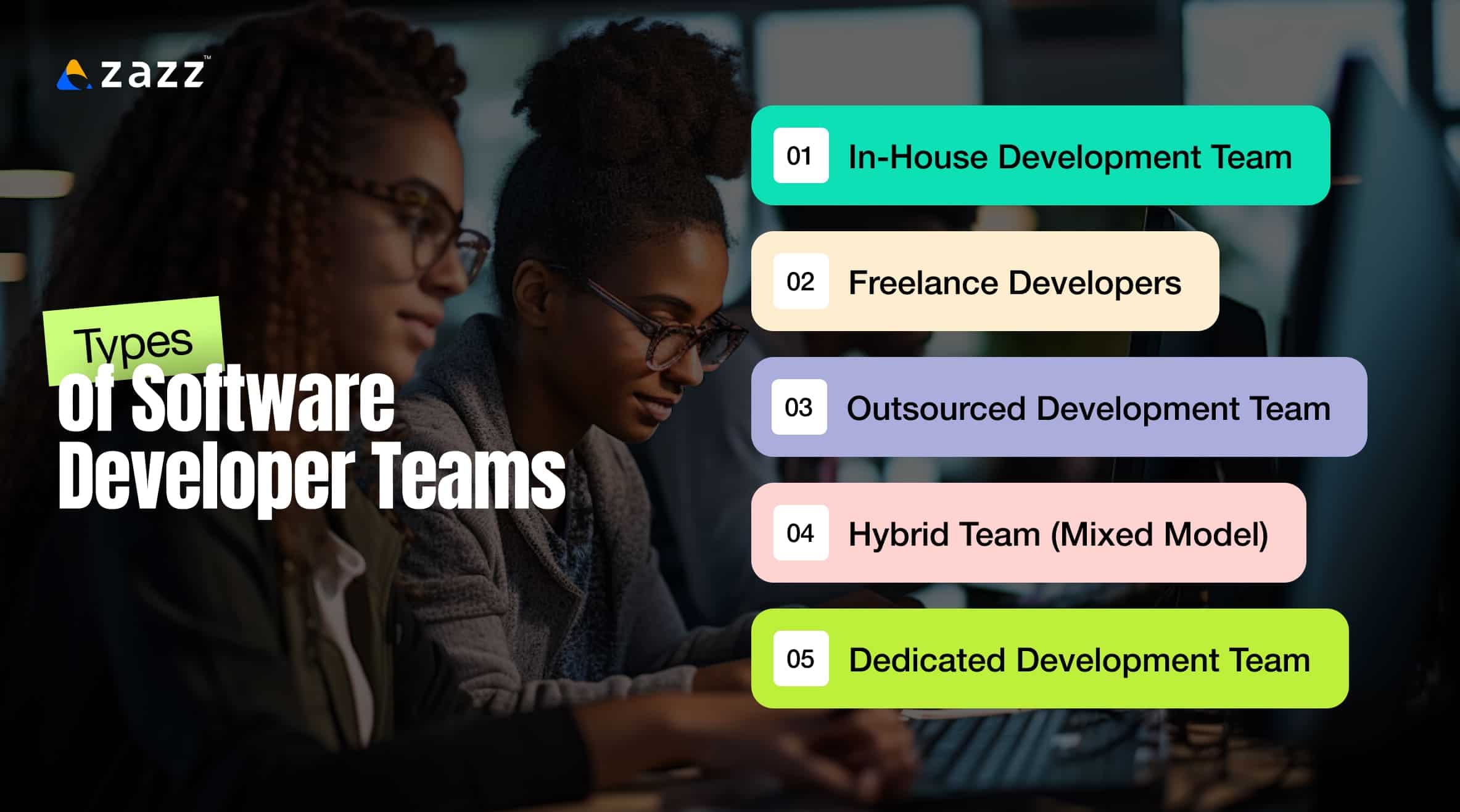 zazz™

Types of Software Developer Teams

01 In-House Development Team

02 Freelance Developers

03 Outsourced Development Team

04 Hybrid Team (Mixed Model)

05 Dedicated Development Team